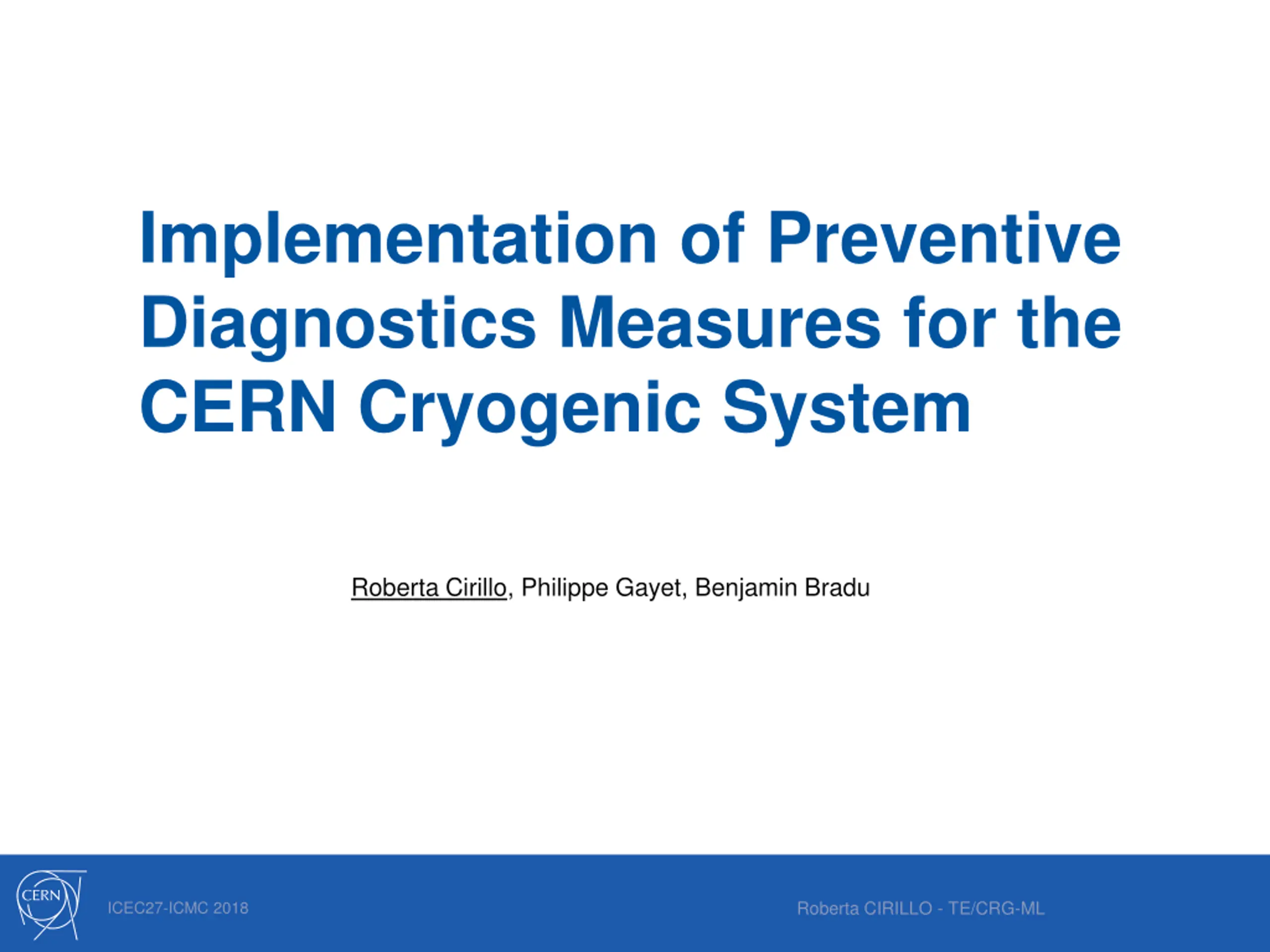 Implementation of Preventive Diagnostics Measures for the CERN Cryogenic System

Roberta Cirillo, Philippe Gayet, Benjamin Bradu

CERN

ICEC27-ICMC 2018

Roberta CIRILLO - TE/CRG-ML